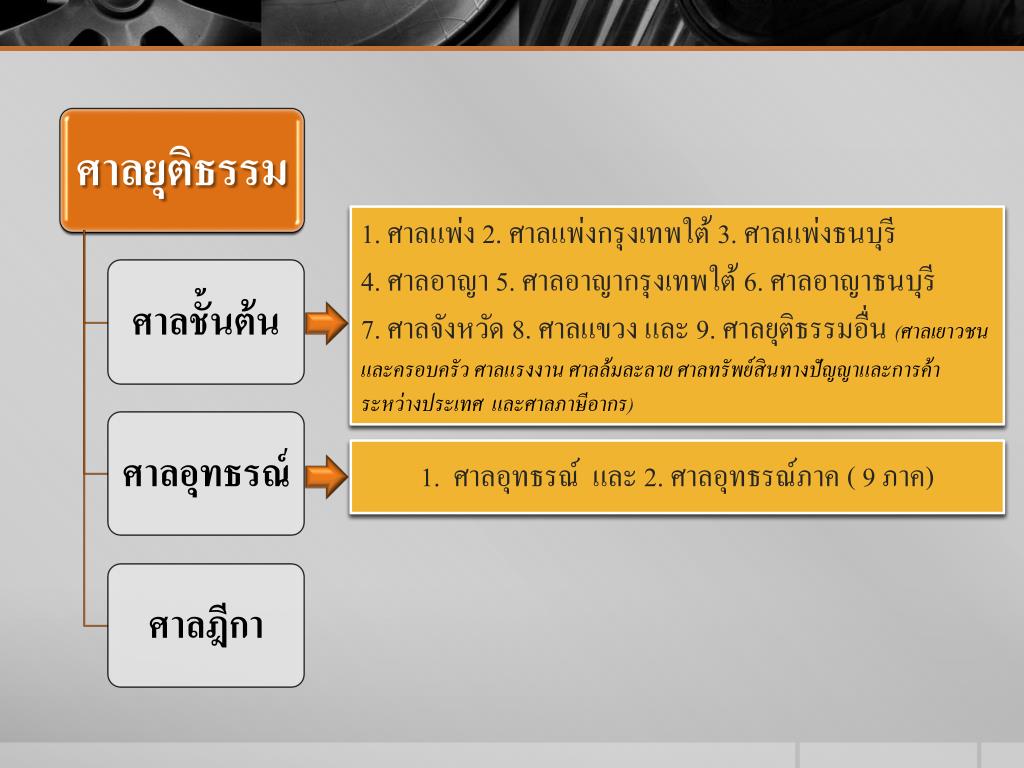 ศาลยุติธรรม

ศาลชั้นต้น

1. ศาลแพ่ง 2. ศาลแพ่งกรุงเทพใต้ 3. ศาลแพ่งธนบุรี
4. ศาลอาญา 5. ศาลอาญากรุงเทพใต้ 6. ศาลอาญาธนบุรี
7. ศาลจังหวัด 8. ศาลแขวง และ 9. ศาลยุติธรรมอื่น (ศาลเยาวชนและครอบครัว ศาลแรงงาน ศาลล้มละลาย ศาลทรัพย์สินทางปัญญาและการค้าระหว่างประเทศ และศาลภาษีอากร)

ศาลอุทธรณ์

1. ศาลอุทธรณ์ และ 2. ศาลอุทธรณ์ภาค ( 9 ภาค)

ศาลฎีกา